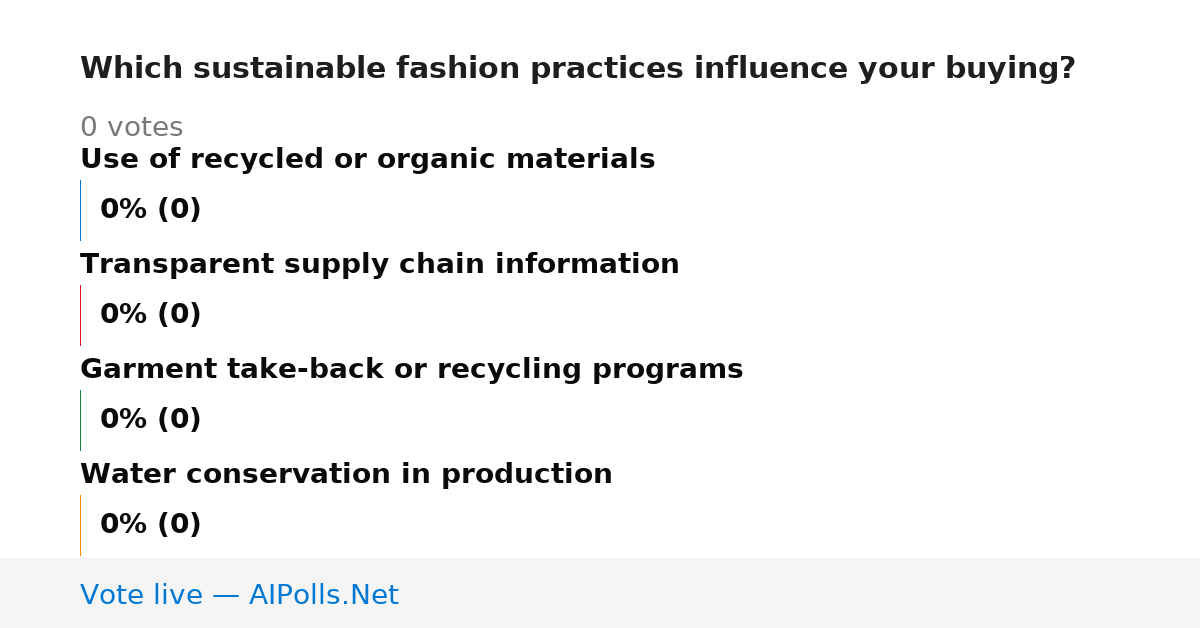 Which sustainable fashion practices influence your buying?

0 votes

Use of recycled or organic materials

0% (0)

Transparent supply chain information

0% (0)

Garment take-back or recycling programs

0% (0)

Water conservation in production

0% (0)

Vote live — AIPolls.Net